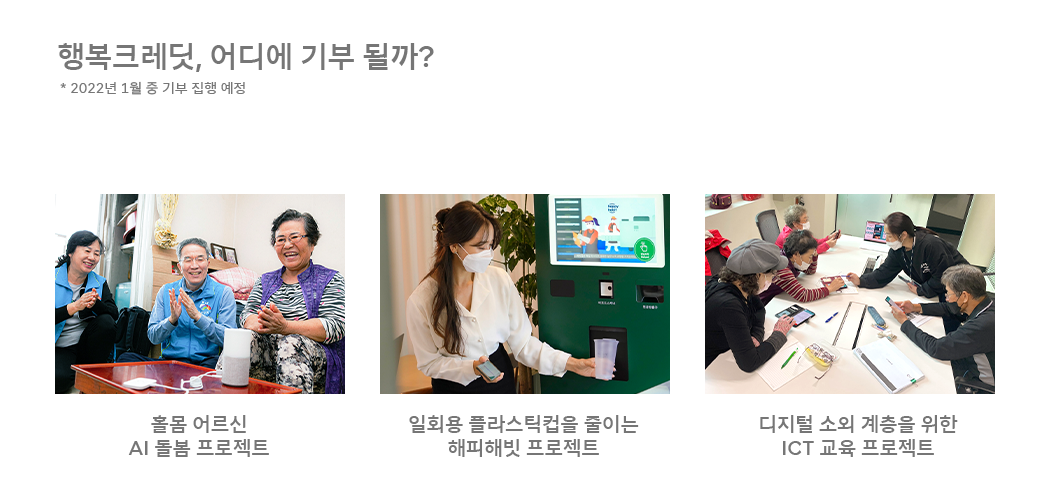 행복크레딧, 어디에 기부 될까?
* 2022년 1월 중 기부 집행 예정

홀몸 어르신
AI 돌봄 프로젝트

일회용 플라스틱컵을 줄이는
해피해빗 프로젝트

디지털 소외 계층을 위한
ICT 교육 프로젝트